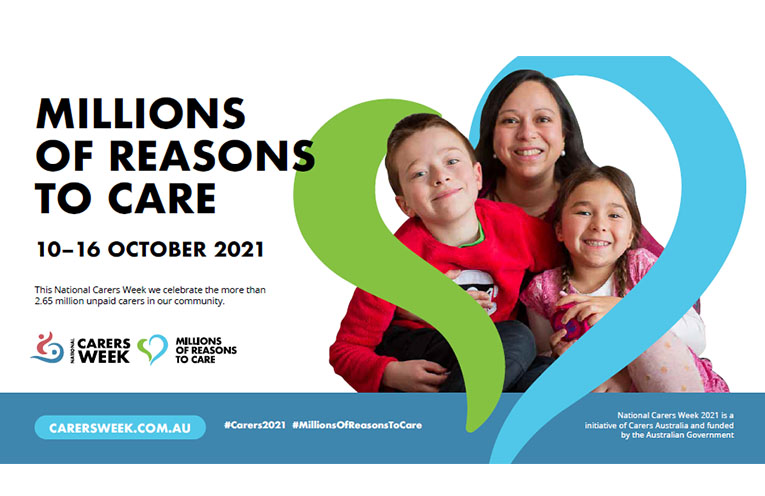 MILLIONS OF REASONS TO CARE

10–16 OCTOBER 2021

This National Carers Week we celebrate the more than 2.65 million unpaid carers in our community.

NATIONAL CARERS WEEK

MILLIONS OF REASONS TO CARE

CARERSWEEK.COM.AU

#Carers2021 #MillionsOfReasonsToCare

National Carers Week 2021 is a initiative of Carers Australia and funded by the Australian Government